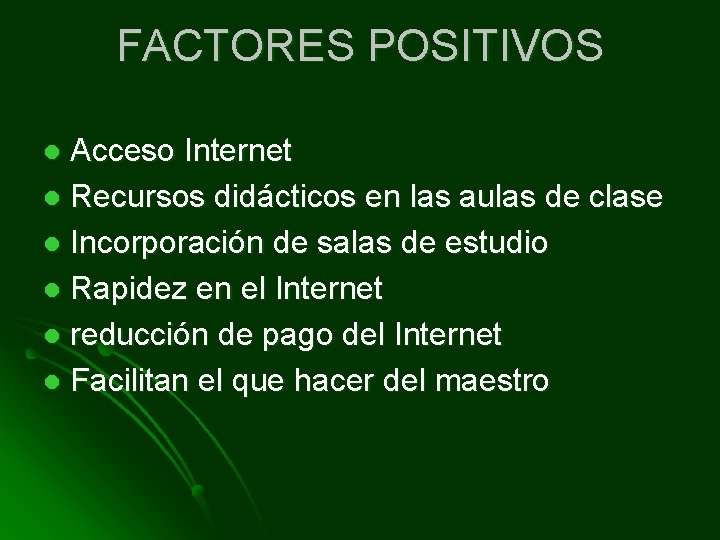 FACTORES POSITIVOS

- Acceso Internet
- Recursos didácticos en las aulas de clase
- Incorporación de salas de estudio
- Rapidez en el Internet
- reducción de pago del Internet
- Facilitan el que hacer del maestro